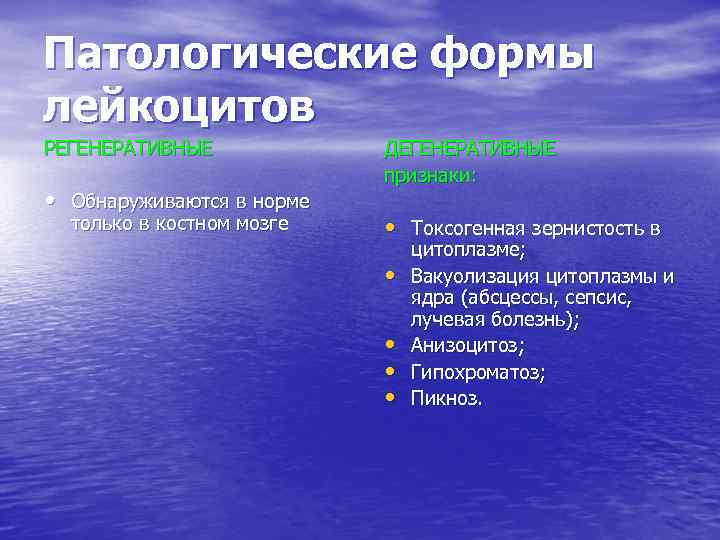 Патологические формы лейкоцитов

РЕГЕНЕРАТИВНЫЕ

• Обнаруживаются в норме только в костном мозге

ДЕГЕНЕРАТИВНЫЕ
признаки:

• Токсогенная зернистость в цитоплазме;
• Вакуолизация цитоплазмы и ядра (абсцессы, сепсис, лучевая болезнь);
• Анизоцитоз;
• Гипохроматоз;
• Пикноз.